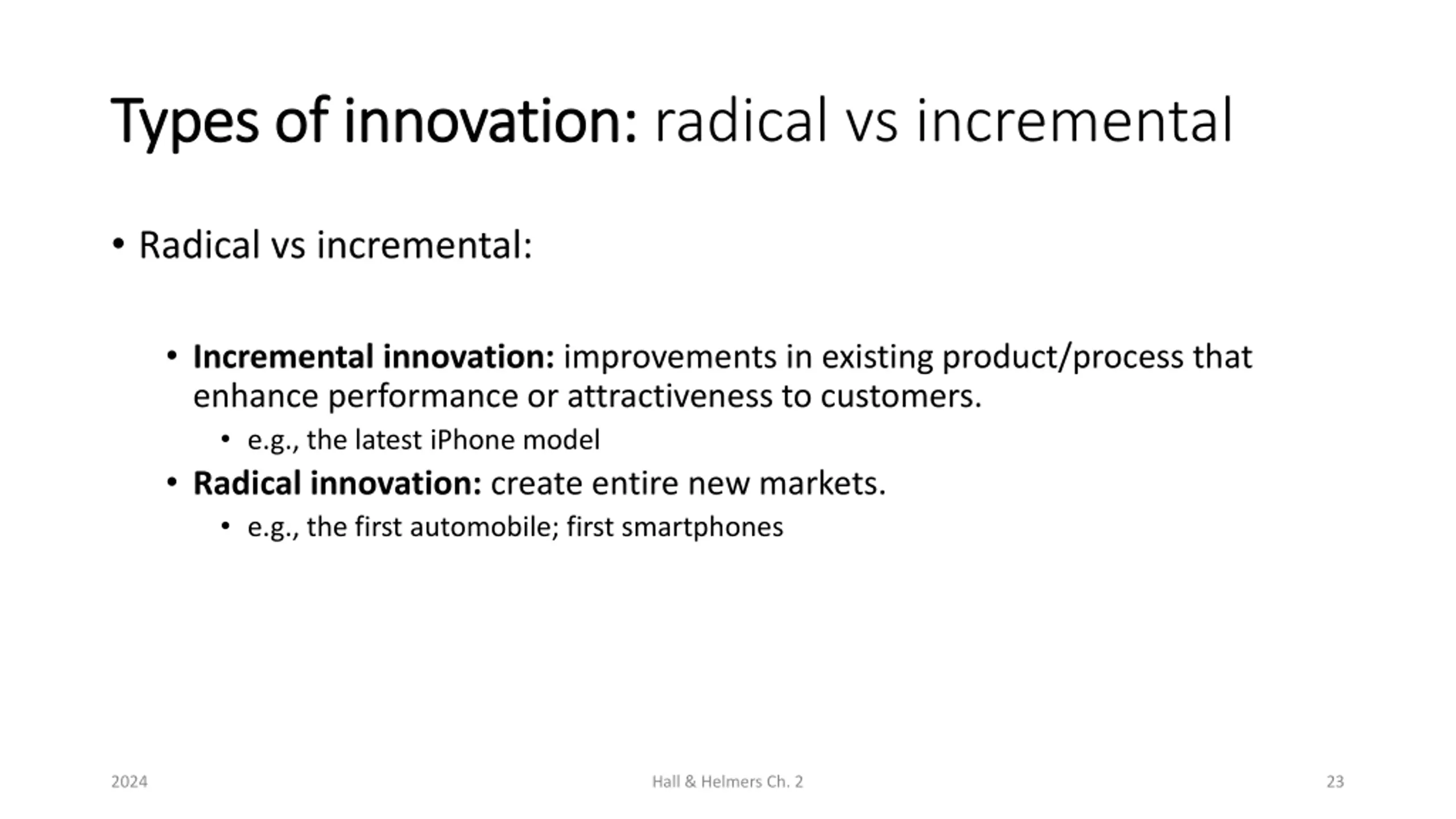 Types of innovation: radical vs incremental

• Radical vs incremental:

• Incremental innovation: improvements in existing product/process that enhance performance or attractiveness to customers.
  • e.g., the latest iPhone model
• Radical innovation: create entire new markets.
  • e.g., the first automobile; first smartphones

2024 Hall & Helmers Ch. 2 23